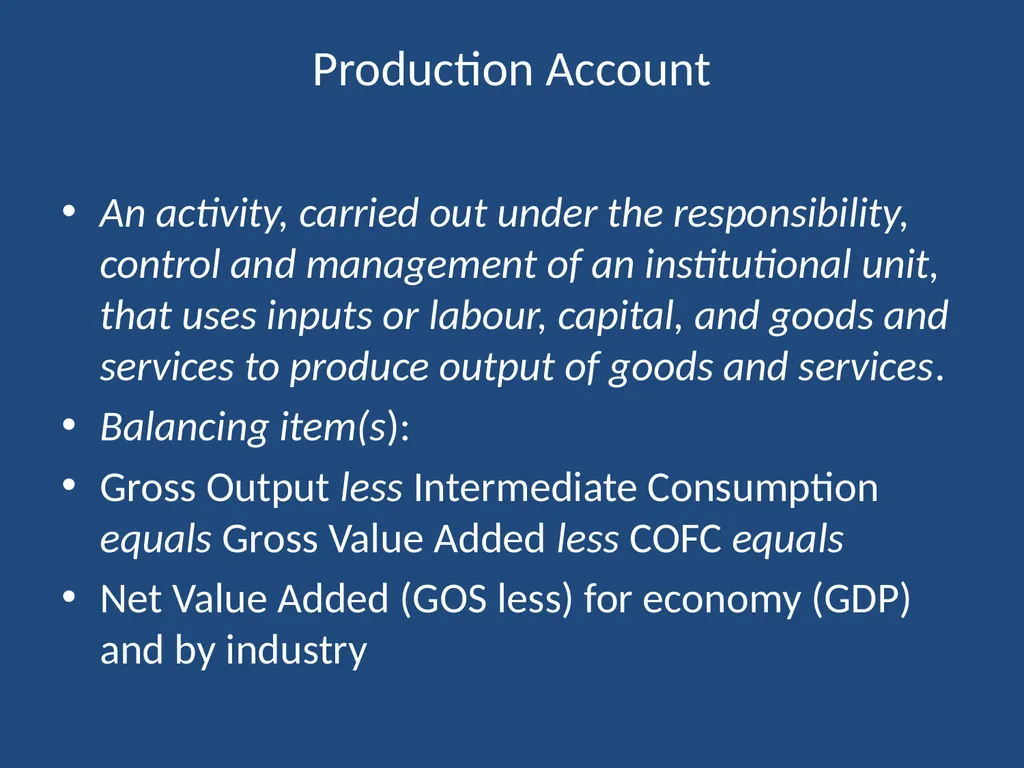 Production Account

• An activity, carried out under the responsibility, control and management of an institutional unit, that uses inputs or labour, capital, and goods and services to produce output of goods and services.

• Balancing item(s):

• Gross Output less Intermediate Consumption equals Gross Value Added less COFC equals

• Net Value Added (GOS less) for economy (GDP) and by industry